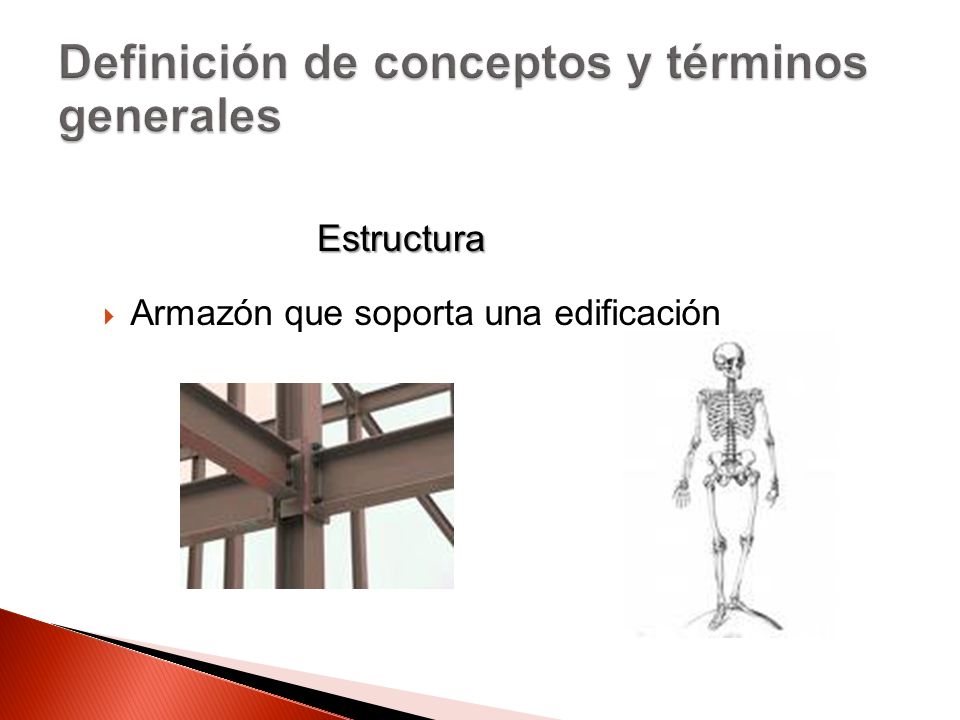 Definición de conceptos y términos generales

Estructura

Armazón que soporta una edificación